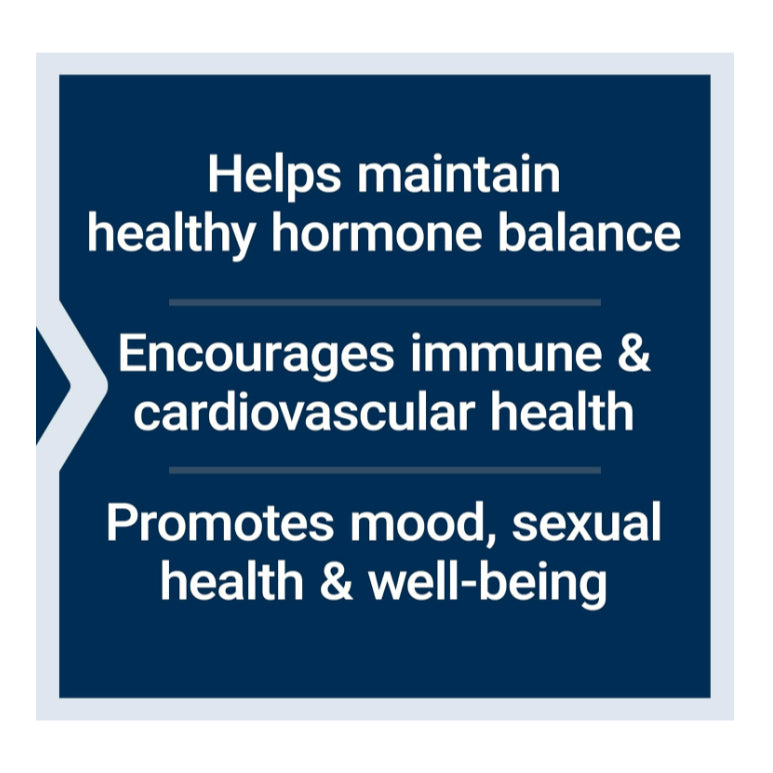 Helps maintain healthy hormone balance

Encourages immune & cardiovascular health

Promotes mood, sexual health & well-being